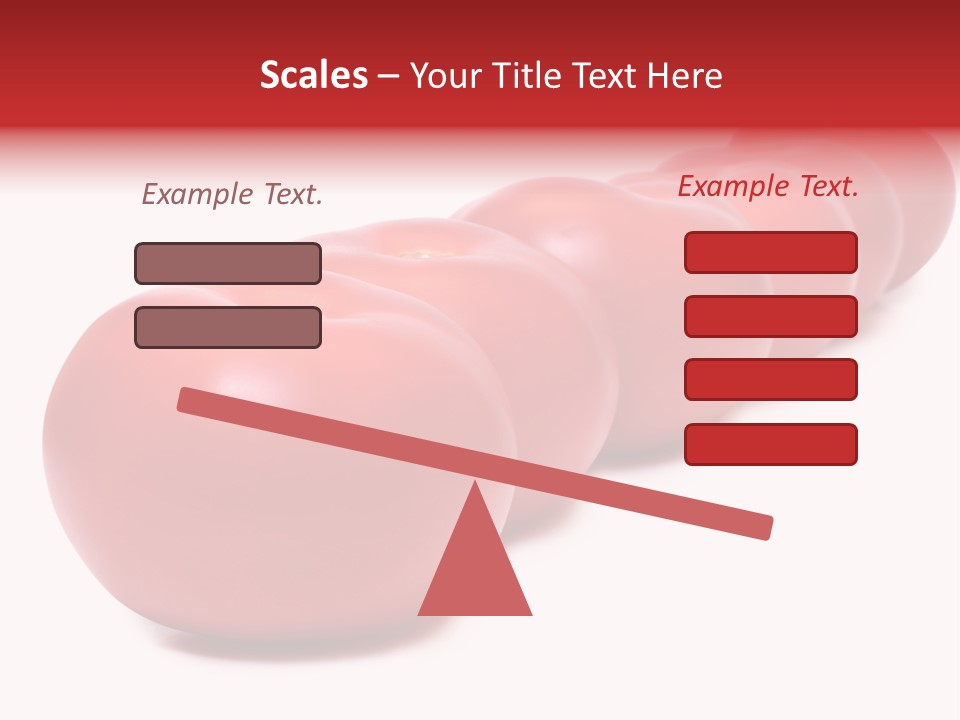 Scales – Your Title Text Here

Example Text.

Example Text.